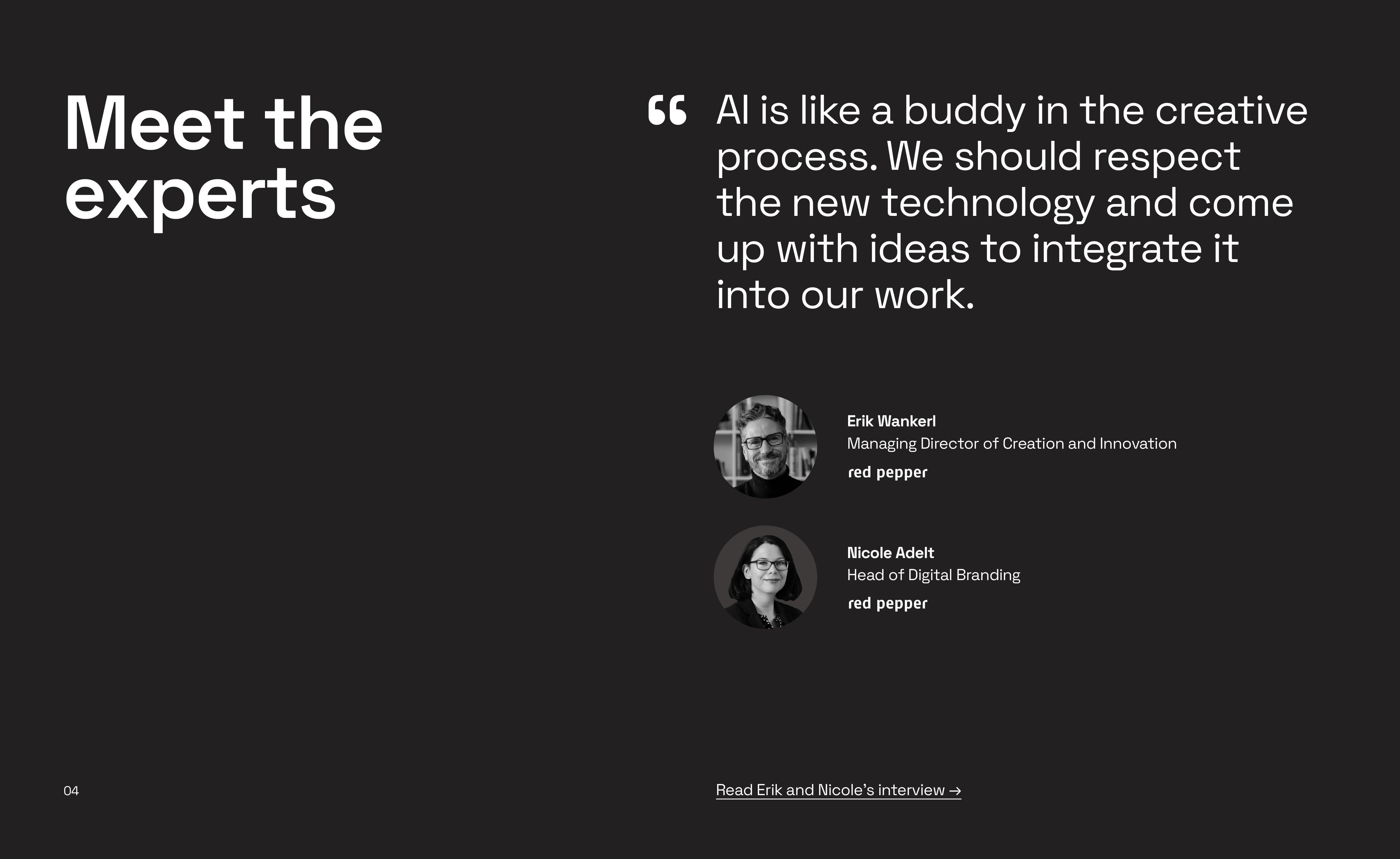 Meet the experts

“ AI is like a buddy in the creative process. We should respect the new technology and come up with ideas to integrate it into our work.

Erik Wankerl
Managing Director of Creation and Innovation
red pepper

Nicole Adelt
Head of Digital Branding
red pepper

04

Read Erik and Nicole’s interview →